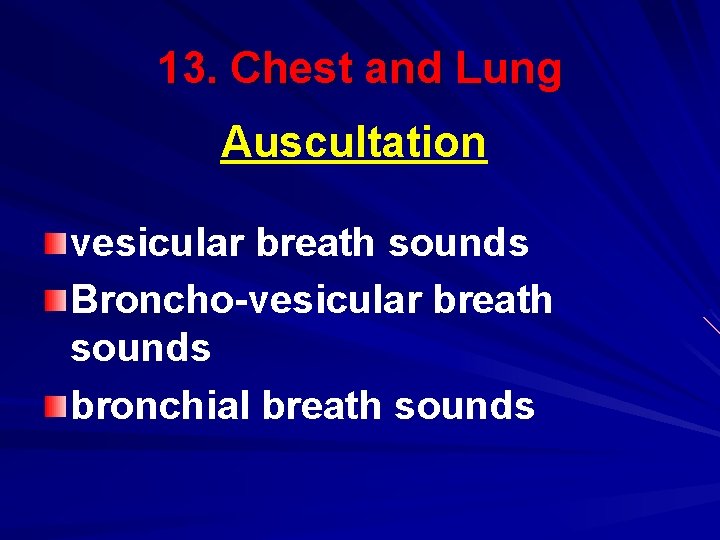 13. Chest and Lung

Auscultation

vesicular breath sounds

Broncho-vesicular breath sounds

bronchial breath sounds